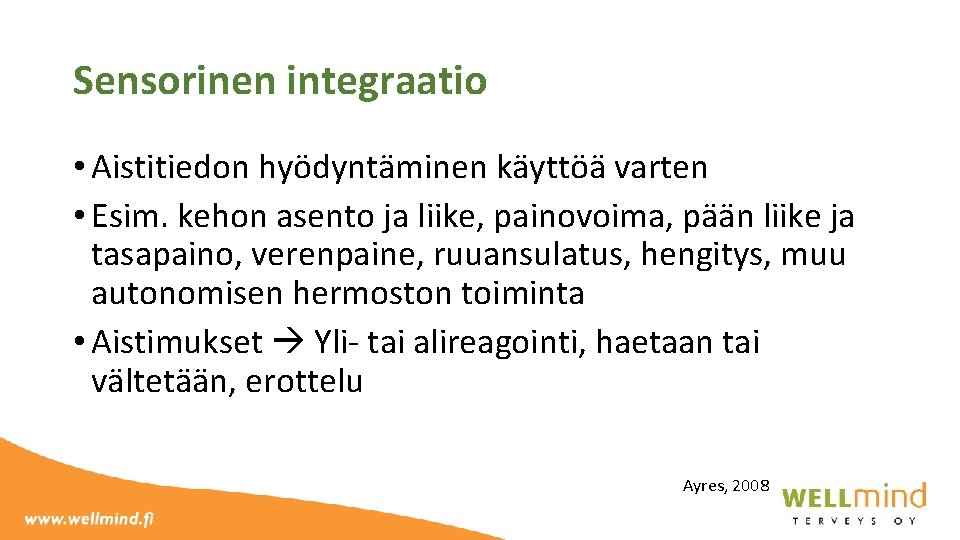 Sensorinen integraatio

• Aistitiedon hyödyntäminen käyttöä varten
• Esim. kehon asento ja liike, painovoima, pään liike ja tasapaino, verenpaine, ruuansulatus, hengitys, muu autonomisen hermoston toiminta
• Aistimukset → Yli- tai alireagointi, haetaan tai vältetään, erottelu

Ayres, 2008

WELLmind
TERVEYS OY

www.wellmind.fi